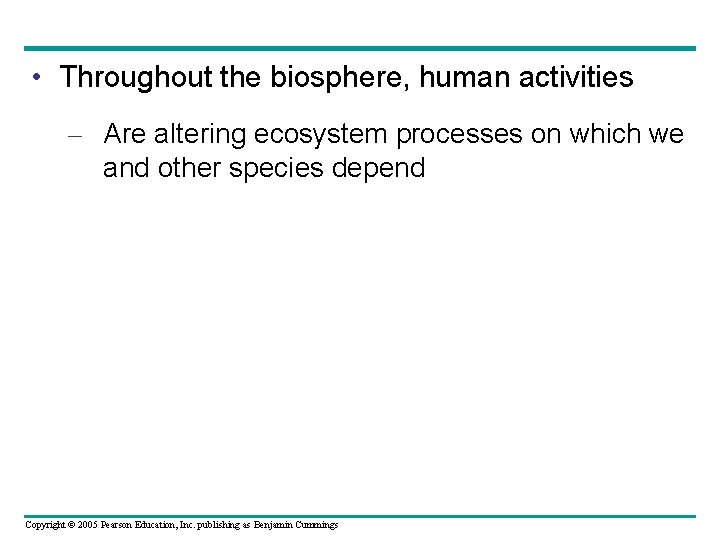 • Throughout the biosphere, human activities

– Are altering ecosystem processes on which we and other species depend

Copyright © 2005 Pearson Education, Inc. publishing as Benjamin Cummings